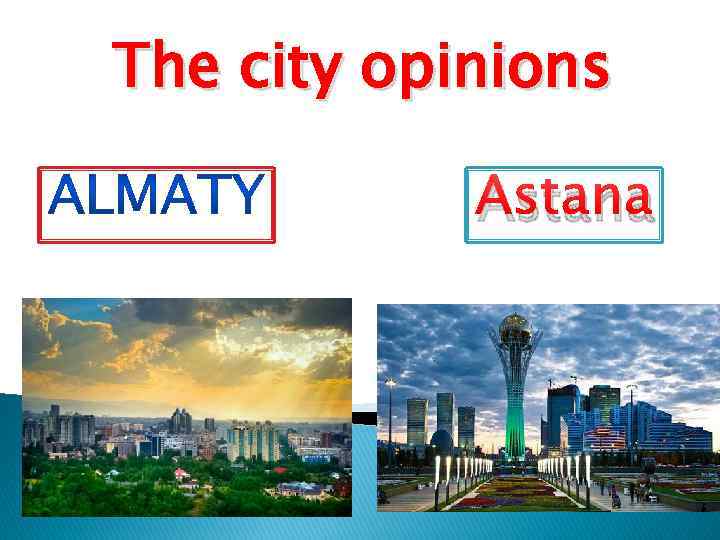 The city opinions

ALMATY

Astana